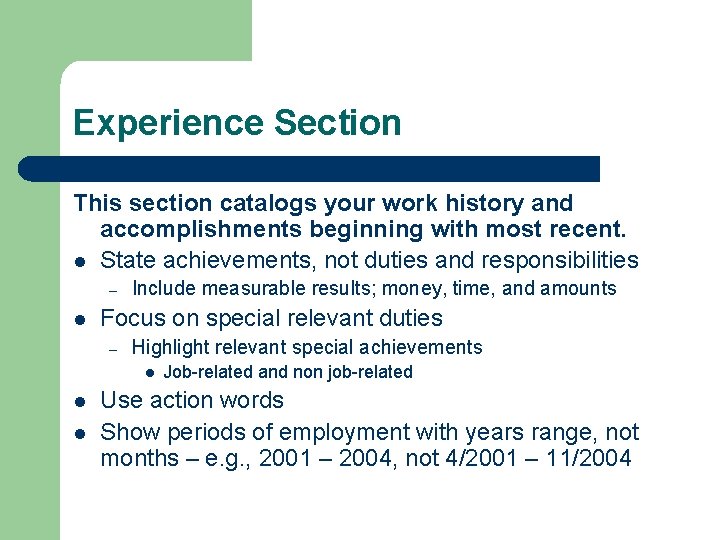 Experience Section

This section catalogs your work history and accomplishments beginning with most recent.

- State achievements, not duties and responsibilities
  - Include measurable results; money, time, and amounts
- Focus on special relevant duties
  - Highlight relevant special achievements
    - Job-related and non job-related
- Use action words
- Show periods of employment with years range, not months – e.g., 2001 – 2004, not 4/2001 – 11/2004